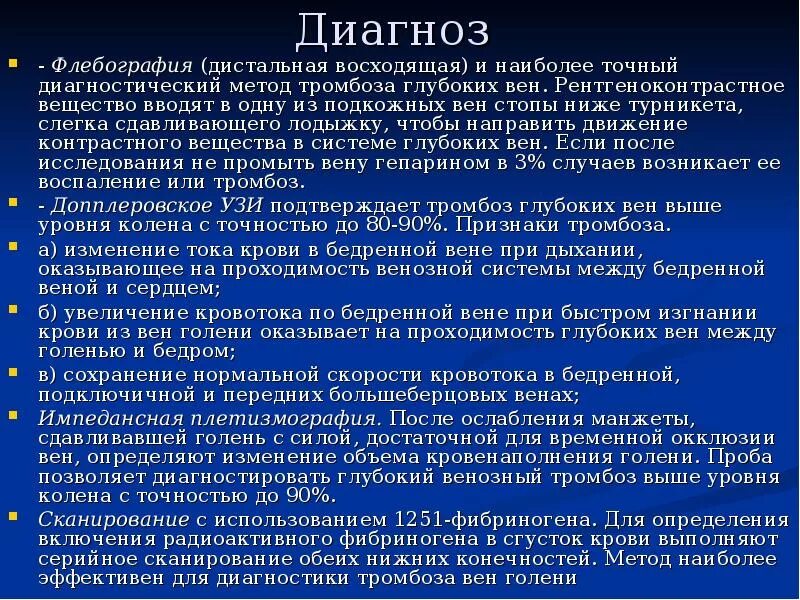 Диагноз

- Флебография (дистальная восходящая) и наиболее точный диагностический метод тромбоза глубоких вен. Рентгеноконтрастное вещество вводят в одну из подкожных вен стопы ниже турникета, слегка сдавливающего лодыжку, чтобы направить движение контрастного вещества в системе глубоких вен. Если после исследования не промыть вену гепарином в 3% случаев возникает ее воспаление или тромбоз.
- Допплеровское УЗИ подтверждает тромбоз глубоких вен выше уровня колена с точностью до 80-90%. Признаки тромбоза.
а) изменение тока крови в бедренной вене при дыхании, оказывающее на проходимость венозной системы между бедренной веной и сердцем;
б) увеличение кровотока по бедренной вене при быстром изгнании крови из вен голени оказывает на проходимость глубоких вен между голенью и бедром;
в) сохранение нормальной скорости кровотока в бедренной, подключичной и передних большеберцовых венах;
Импедансная плетизмография. После ослабления манжеты, сдавливавшей голень с силой, достаточной для временной окклюзии вен, определяют изменение объема кровенаполнения голени. Проба позволяет диагностировать глубокий венозный тромбоз выше уровня колена с точностью до 90%.
Сканирование с использованием 1251-фибриногена. Для определения включения радиоактивного фибриногена в сгусток крови выполняют серийное сканирование обеих нижних конечностей. Метод наиболее эффективен для диагностики тромбоза вен голени